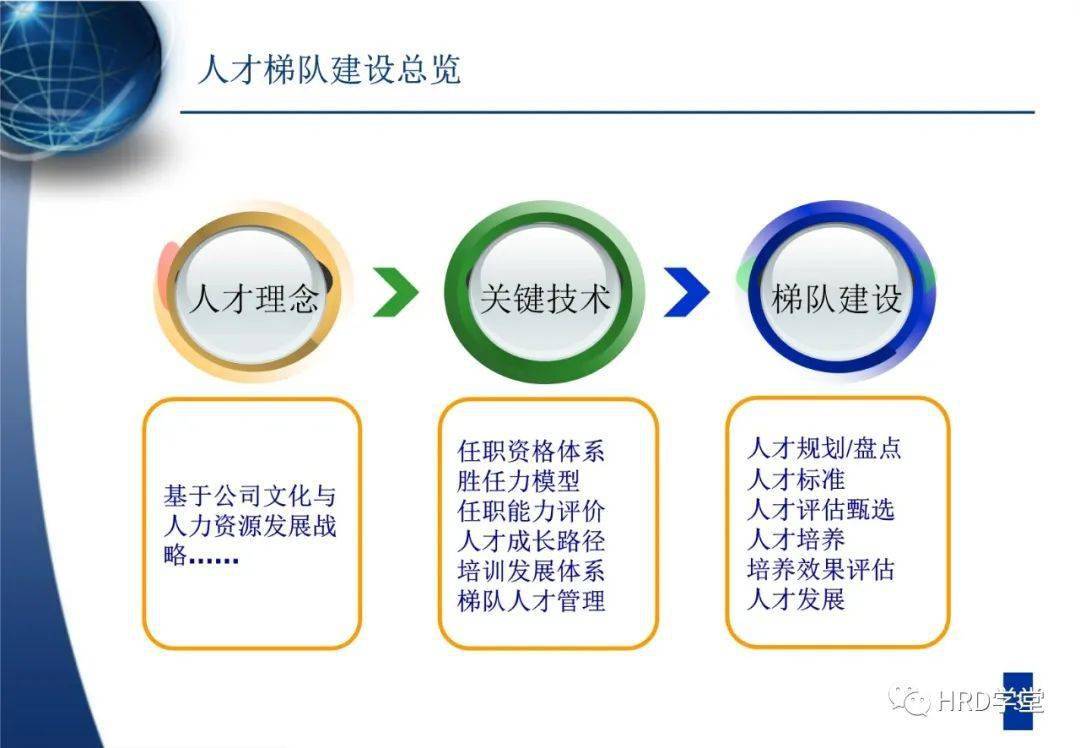 人才梯队建设总览

人才理念

关键技术

梯队建设

基于公司文化与人力资源发展战略……

任职资格体系
胜任力模型
任职能力评价
人才成长路径
培训发展体系
梯队人才管理

人才规划/盘点
人才标准
人才评估甄选
人才培养
培养效果评估
人才发展

HRD学堂